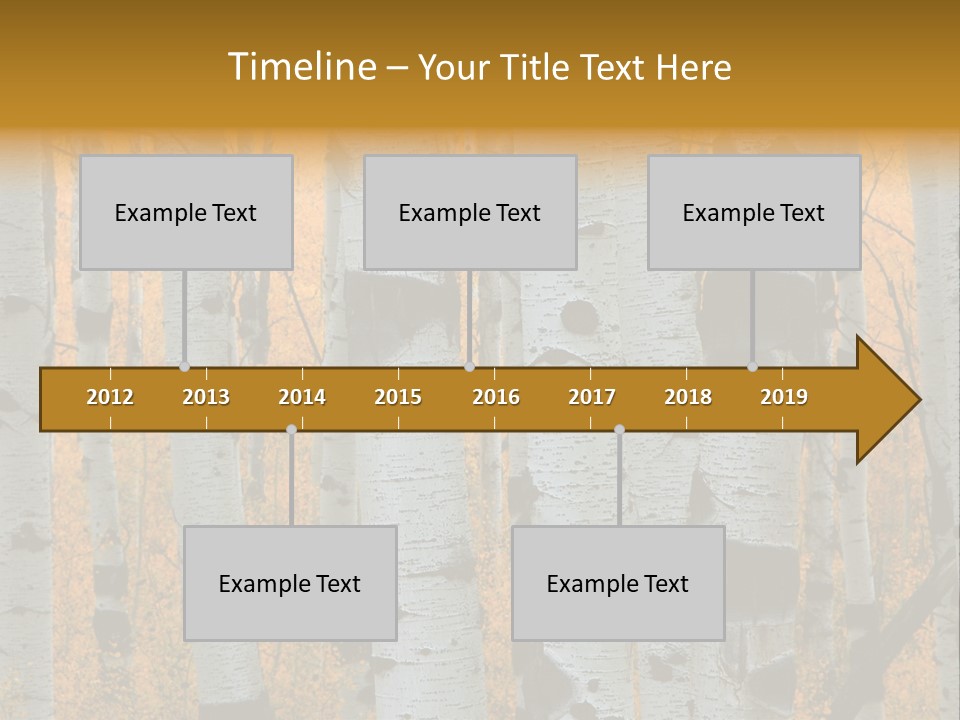 Timeline – Your Title Text Here

Example Text

Example Text

Example Text

2012 2013 2014 2015 2016 2017 2018 2019

Example Text

Example Text